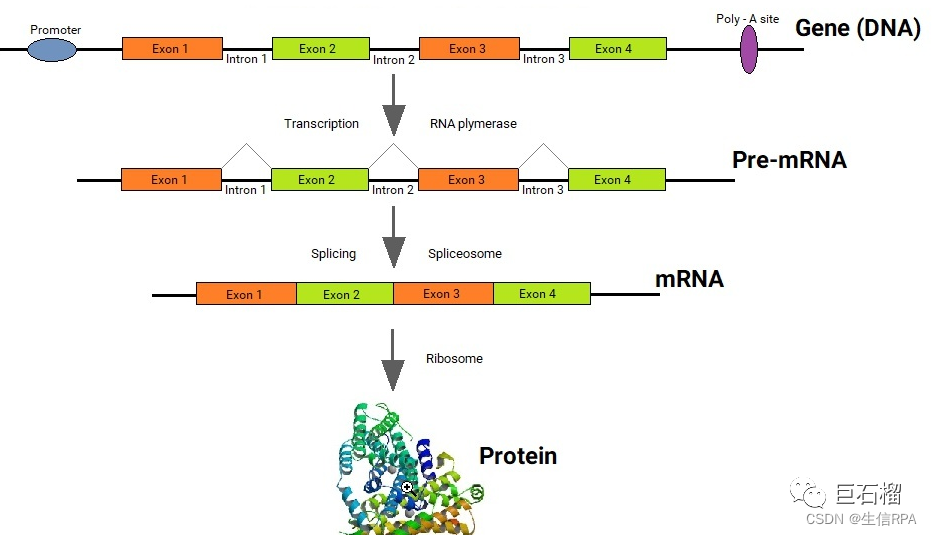 Promoter

Exon 1

Intron 1

Exon 2

Intron 2

Exon 3

Intron 3

Exon 4

Poly - A site

Gene (DNA)

Transcription

RNA plymerase

Exon 1

Intron 1

Exon 2

Intron 2

Exon 3

Intron 3

Exon 4

Pre-mRNA

Splicing

Spliceosome

Exon 1

Exon 2

Exon 3

Exon 4

mRNA

Ribosome

Protein

巨石榴

CSDN @生信RPA